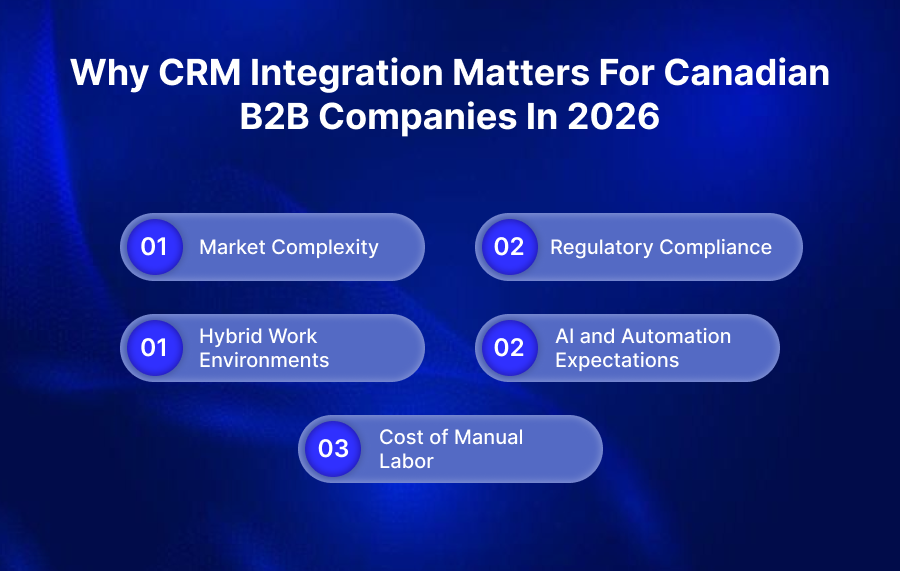 Why CRM Integration Matters For Canadian B2B Companies In 2026

01 Market Complexity

02 Regulatory Compliance

01 Hybrid Work Environments

02 AI and Automation Expectations

03 Cost of Manual Labor